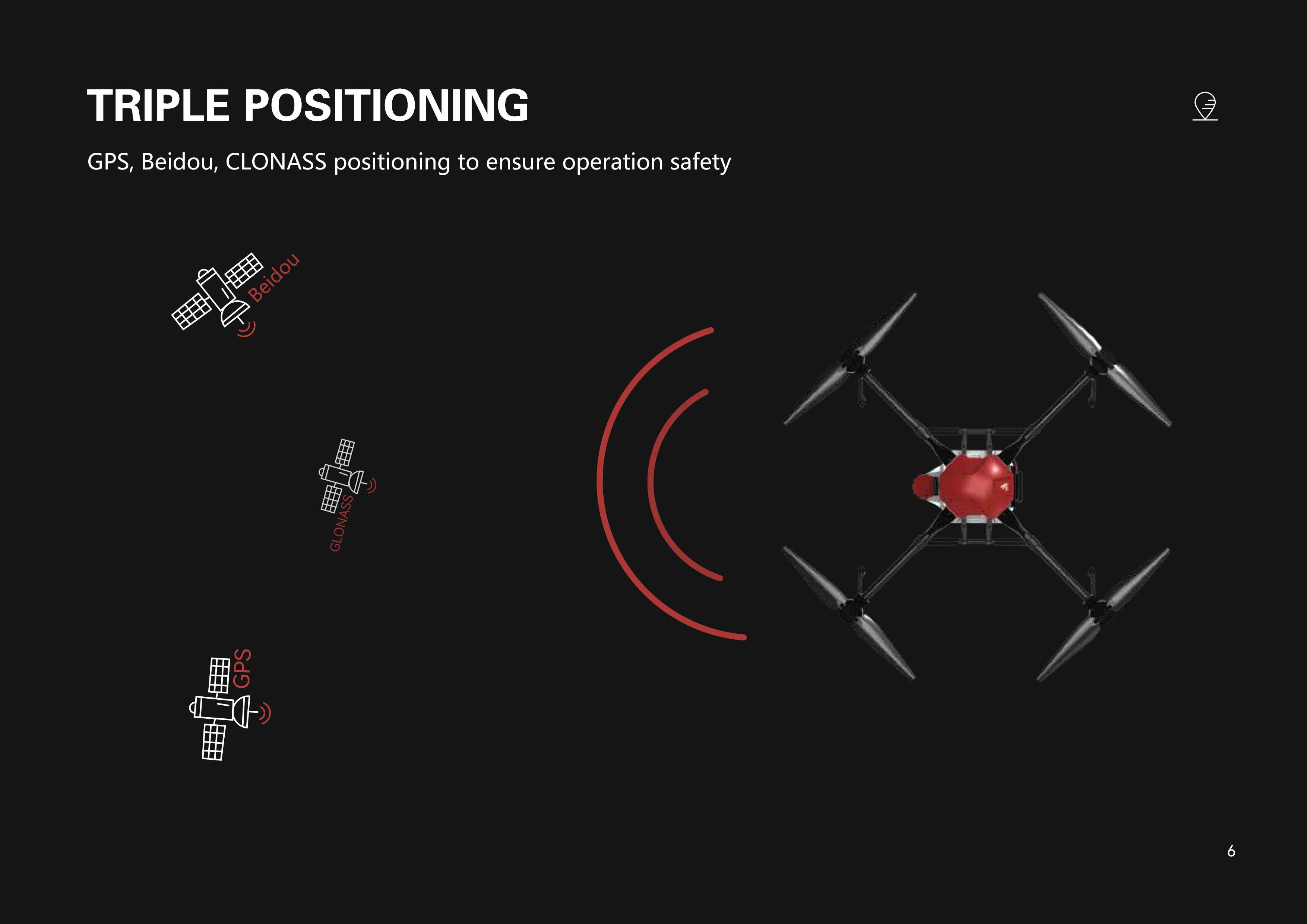 TRIPLE POSITIONING

GPS, Beidou, CLONASS positioning to ensure operation safety

Beidou

GLONASS

GPS

6